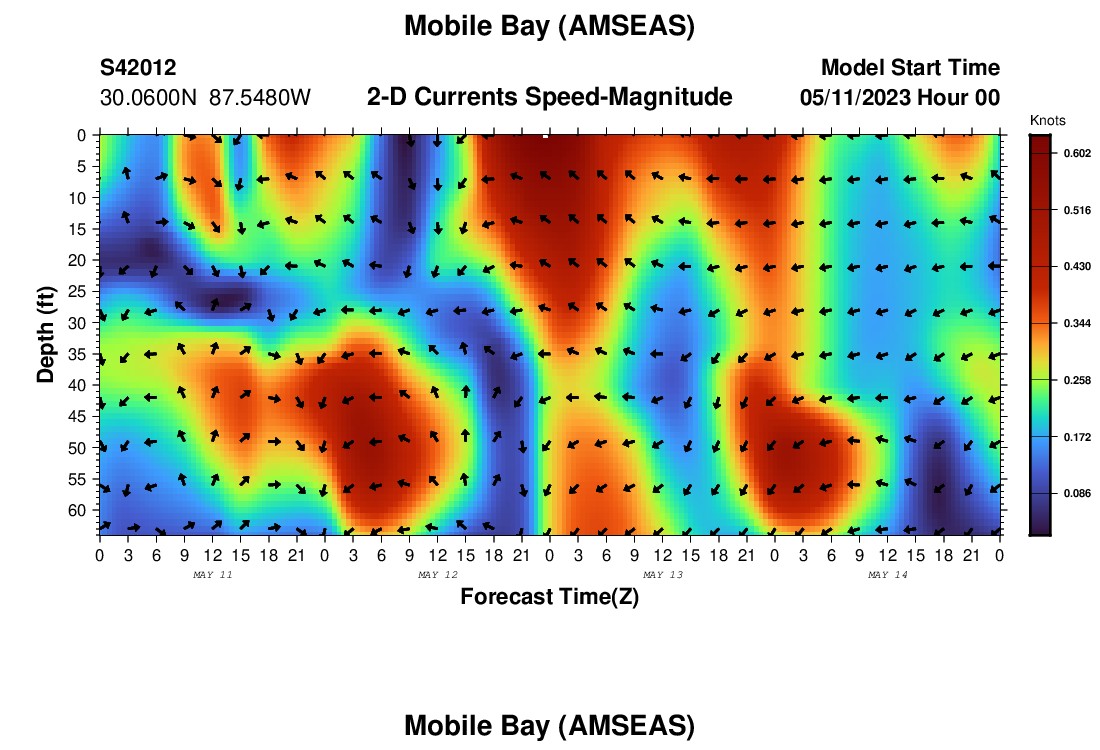 Mobile Bay (AMSEAS)

S42012
30.0600N 87.5480W

2-D Currents Speed-Magnitude

Model Start Time
05/11/2023 Hour 00

Knots
0.602
0.516
0.430
0.344
0.258
0.172
0.086

Depth (ft)
0
5
10
15
20
25
30
35
40
45
50
55
60

0 3 6 9 12 15 18 21 0 3 6 9 12 15 18 21 0 3 6 9 12 15 18 21 0 3 6 9 12 15 18 21 0
MAY 11
MAY 12
MAY 13
MAY 14

Forecast Time(Z)

Mobile Bay (AMSEAS)